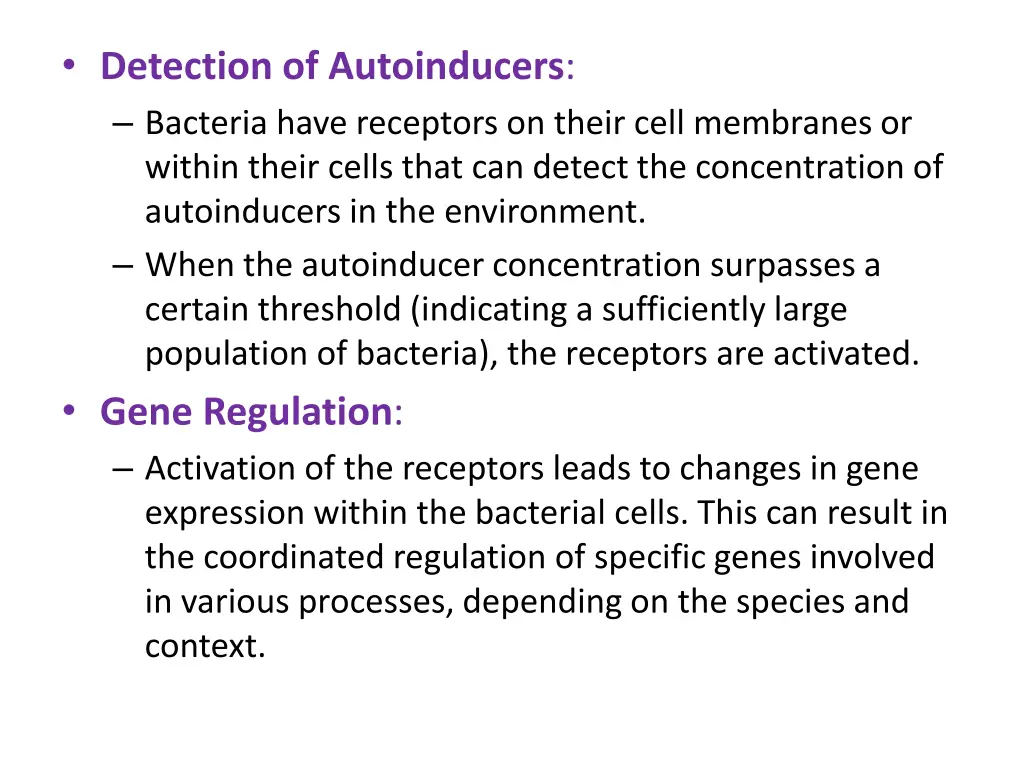 • Detection of Autoinducers:
– Bacteria have receptors on their cell membranes or within their cells that can detect the concentration of autoinducers in the environment.
– When the autoinducer concentration surpasses a certain threshold (indicating a sufficiently large population of bacteria), the receptors are activated.
• Gene Regulation:
– Activation of the receptors leads to changes in gene expression within the bacterial cells. This can result in the coordinated regulation of specific genes involved in various processes, depending on the species and context.